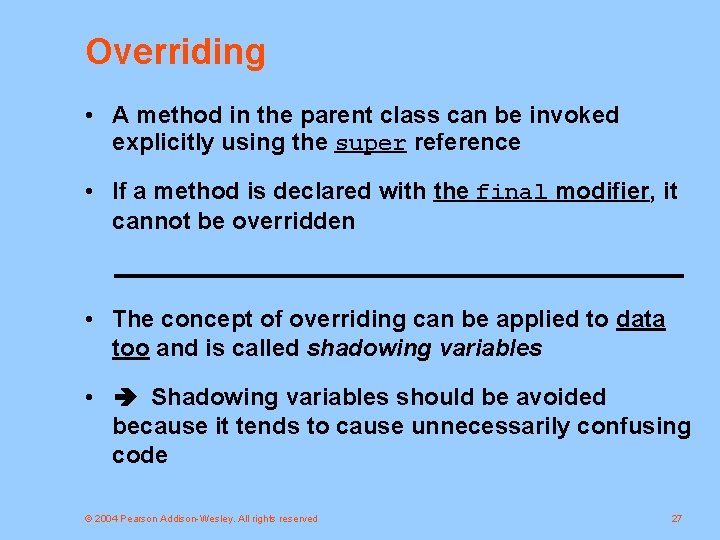 Overriding

• A method in the parent class can be invoked explicitly using the super reference

• If a method is declared with the final modifier, it cannot be overridden

• The concept of overriding can be applied to data too and is called shadowing variables

• ➔ Shadowing variables should be avoided because it tends to cause unnecessarily confusing code

© 2004 Pearson Addison-Wesley. All rights reserved

27